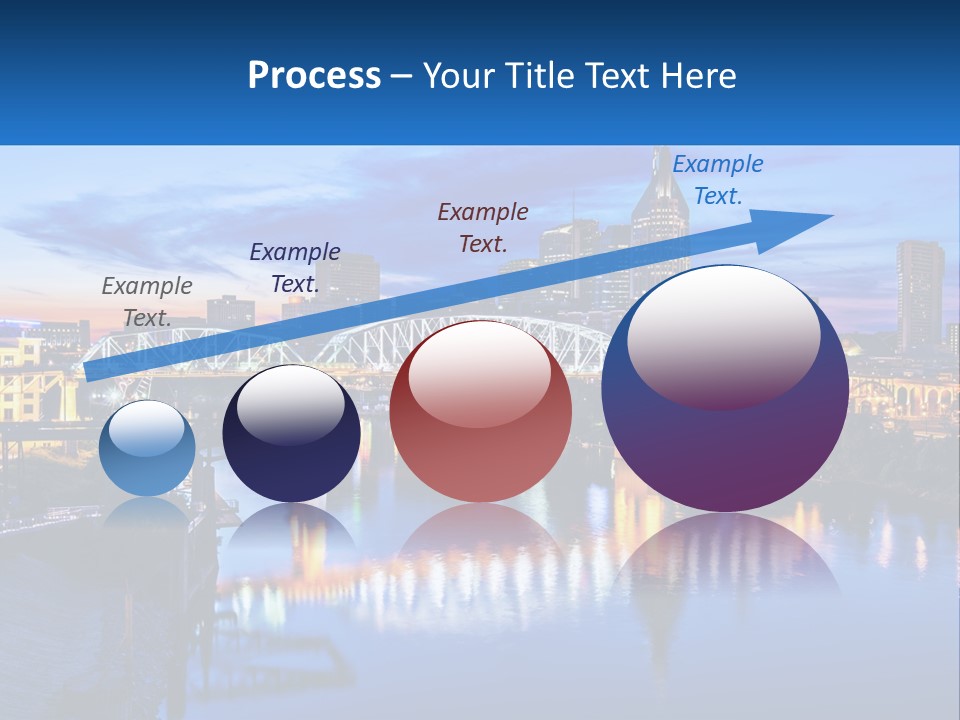 Process – Your Title Text Here

Example Text.

Example Text.

Example Text.

Example Text.